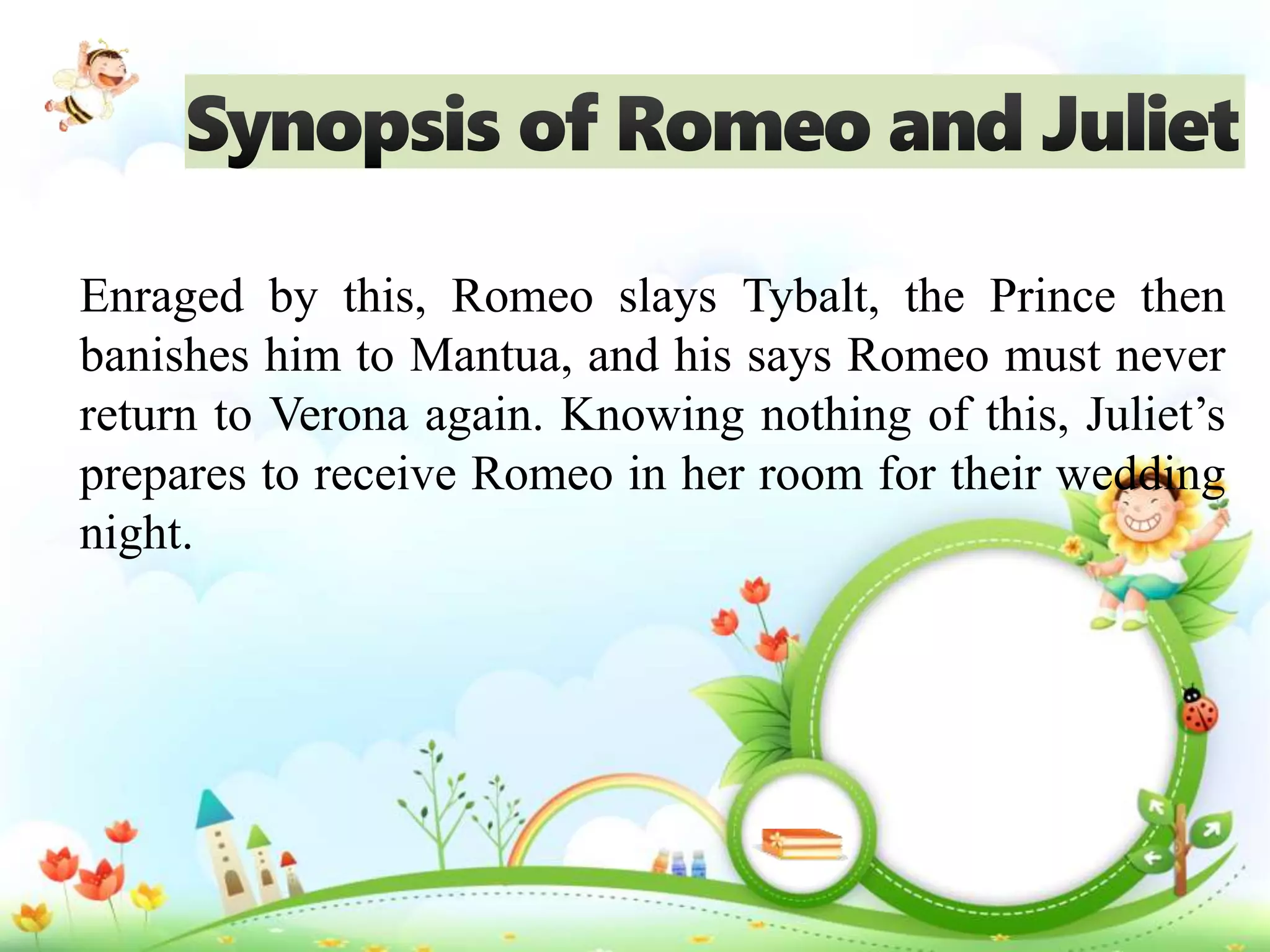 Synopsis of Romeo and Juliet

Enraged by this, Romeo slays Tybalt, the Prince then banishes him to Mantua, and his says Romeo must never return to Verona again. Knowing nothing of this, Juliet’s prepares to receive Romeo in her room for their wedding night.